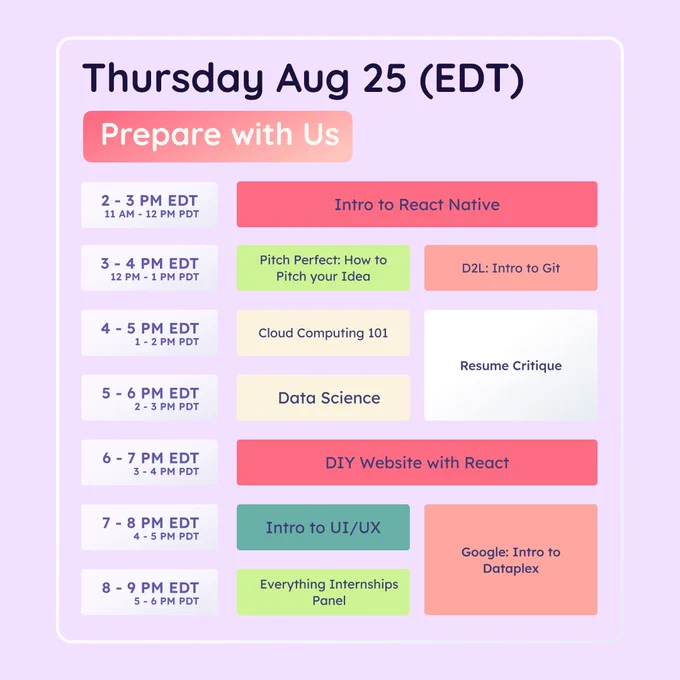 Thursday Aug 25 (EDT)

Prepare with Us

2 - 3 PM EDT
11 AM - 12 PM PDT

Intro to React Native

3 - 4 PM EDT
12 PM - 1 PM PDT

Pitch Perfect: How to Pitch your Idea

D2L: Intro to Git

4 - 5 PM EDT
1 - 2 PM PDT

Cloud Computing 101

Resume Critique

5 - 6 PM EDT
2 - 3 PM PDT

Data Science

6 - 7 PM EDT
3 - 4 PM PDT

DIY Website with React

7 - 8 PM EDT
4 - 5 PM PDT

Intro to UI/UX

Google: Intro to Dataplex

8 - 9 PM EDT
5 - 6 PM PDT

Everything Internships Panel